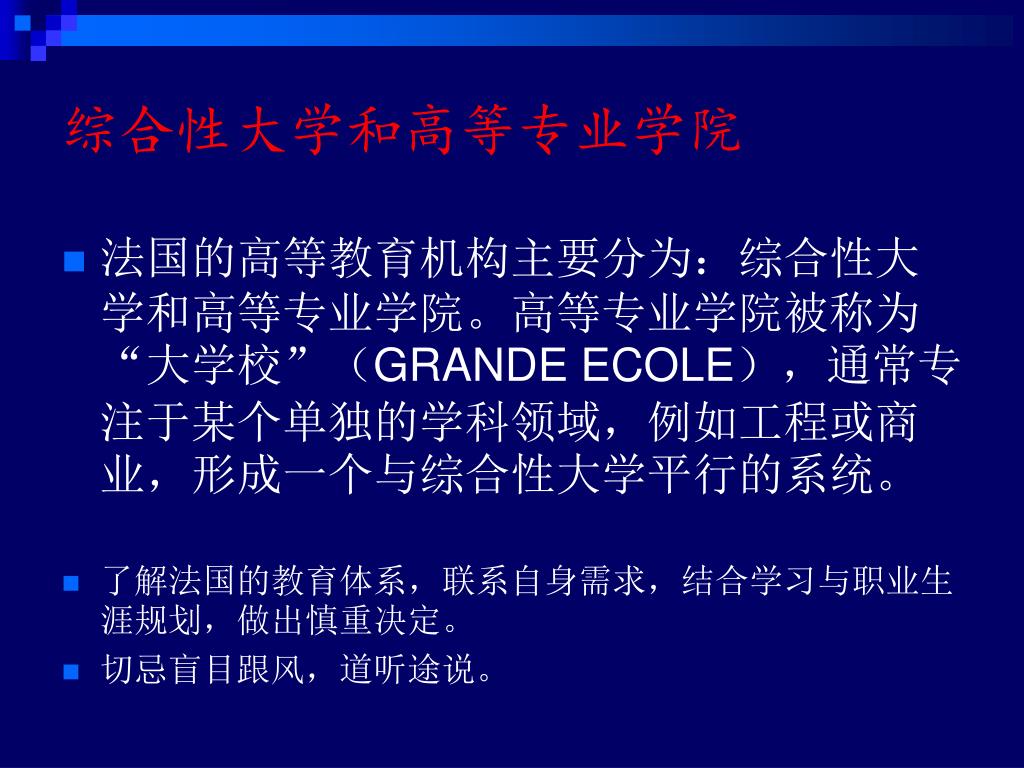 综合性大学和高等专业学院

法国的高等教育机构主要分为：综合性大学和高等专业学院。高等专业学院被称为“大学校”（GRANDE ECOLE），通常专注于某个单独的学科领域，例如工程或商业，形成一个与综合性大学平行的系统。

了解法国的教育体系，联系自身需求，结合学习与职业生涯规划，做出慎重决定。

切忌盲目跟风，道听途说。